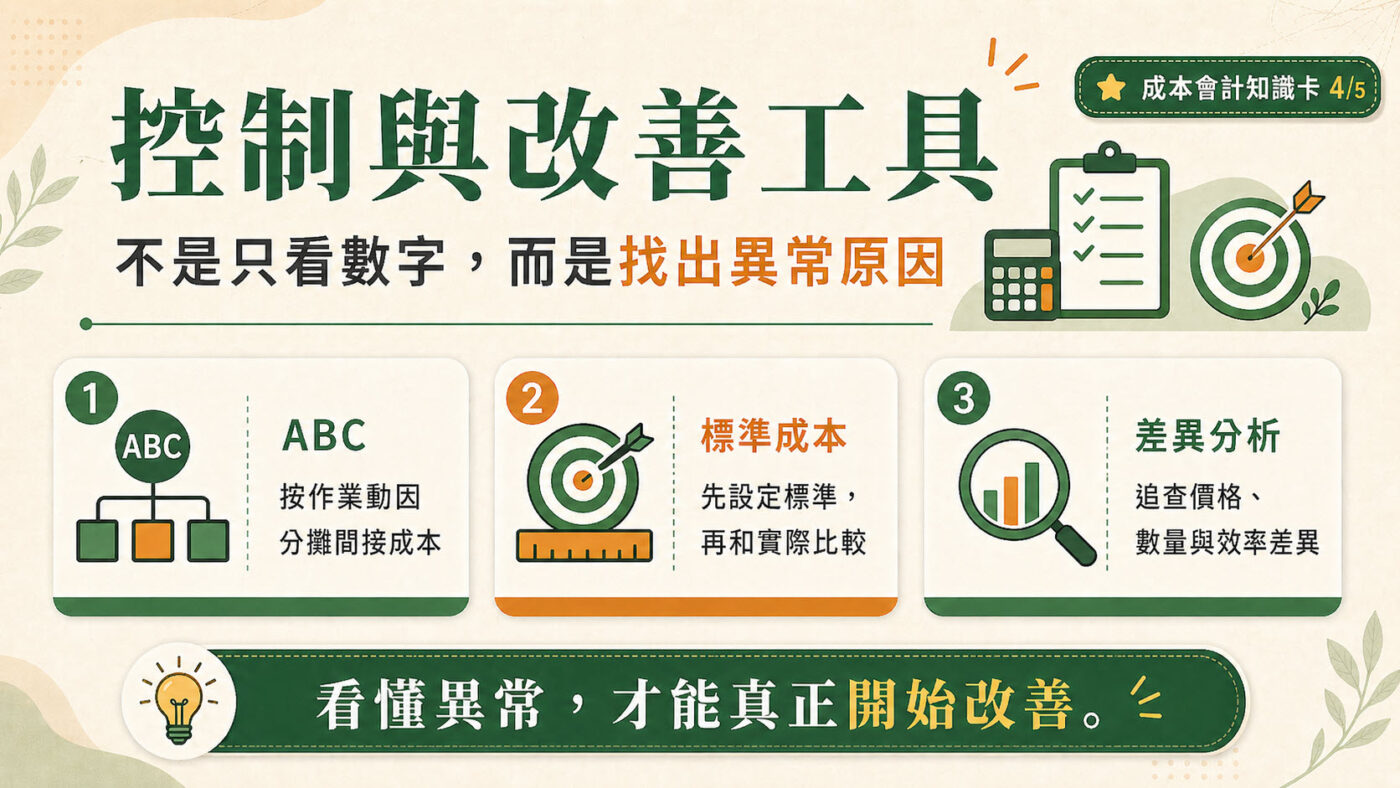 成本會計知識卡 4/5

控制與改善工具

不是只看數字，而是找出異常原因

1
ABC
ABC
按作業動因分攤間接成本

2
標準成本
先設定標準，再和實際比較

3
差異分析
追查價格、數量與效率差異

看懂異常，才能真正開始改善。